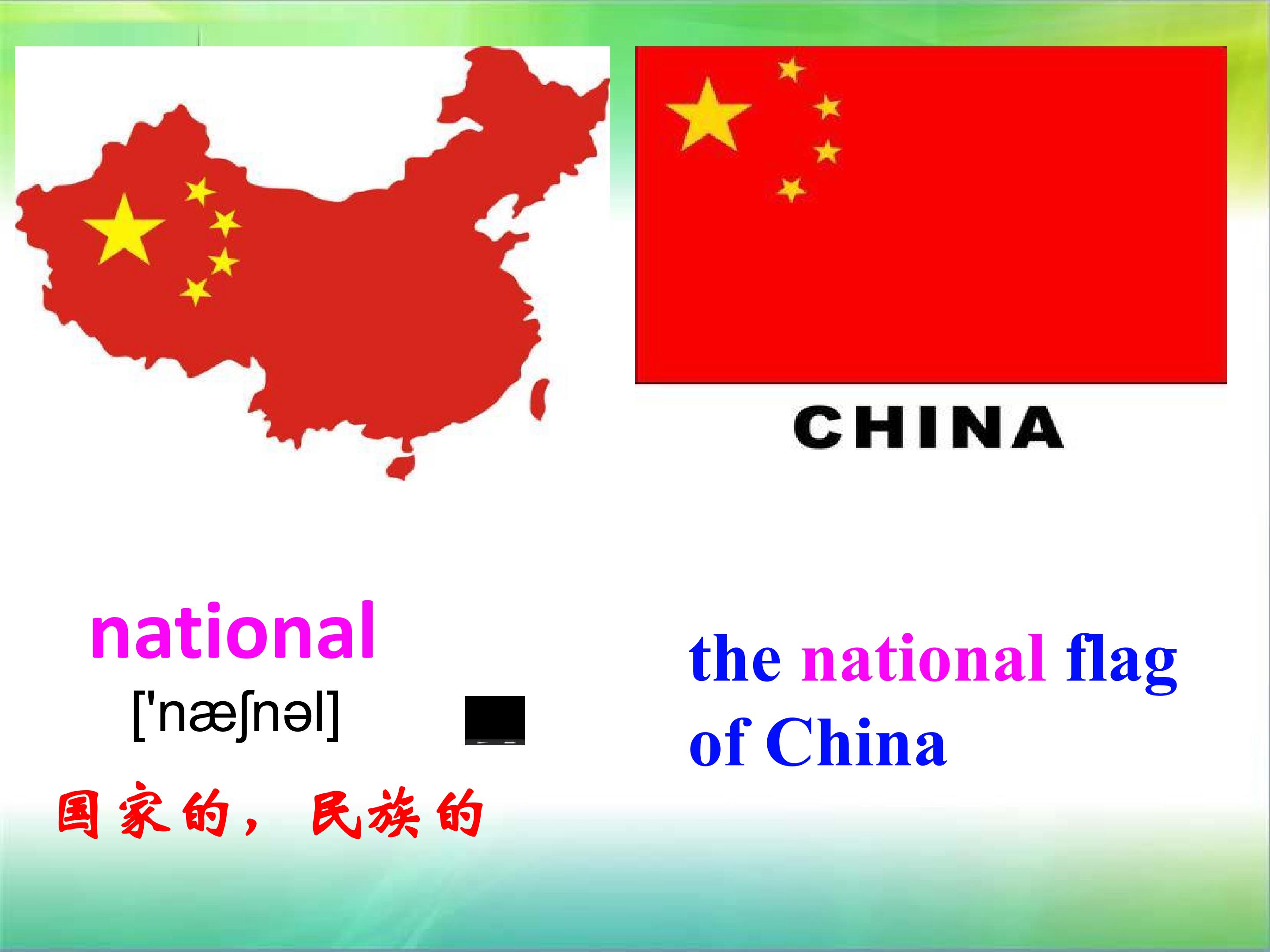 CHINA

national
['næʃnəl]
国家的，民族的

the national flag of China